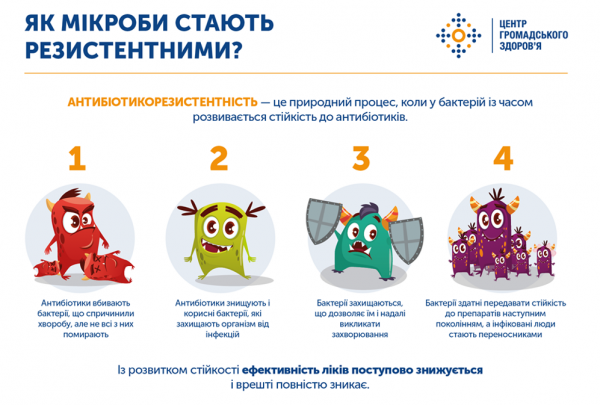 ЯК МІКРОБИ СТАЮТЬ РЕЗИСТЕНТНИМИ?

ЦЕНТР ГРОМАДСЬКОГО ЗДОРОВ'Я

АНТИБІОТИКОРЕЗИСТЕНТНІСТЬ — це природний процес, коли у бактерій із часом розвивається стійкість до антибіотиків.

1

Антибіотики вбивають бактерії, що спричинили хворобу, але не всі з них помирають

2

Антибіотики знищують і корисні бактерії, які захищають організм від інфекцій

3

Бактерії захищаються, що дозволяє їм і надалі викликати захворювання

4

Бактерії здатні передавати стійкість до препаратів наступним поколінням, а інфіковані люди стають переносниками

Із розвитком стійкості ефективність ліків поступово знижується і врешті повністю зникає.